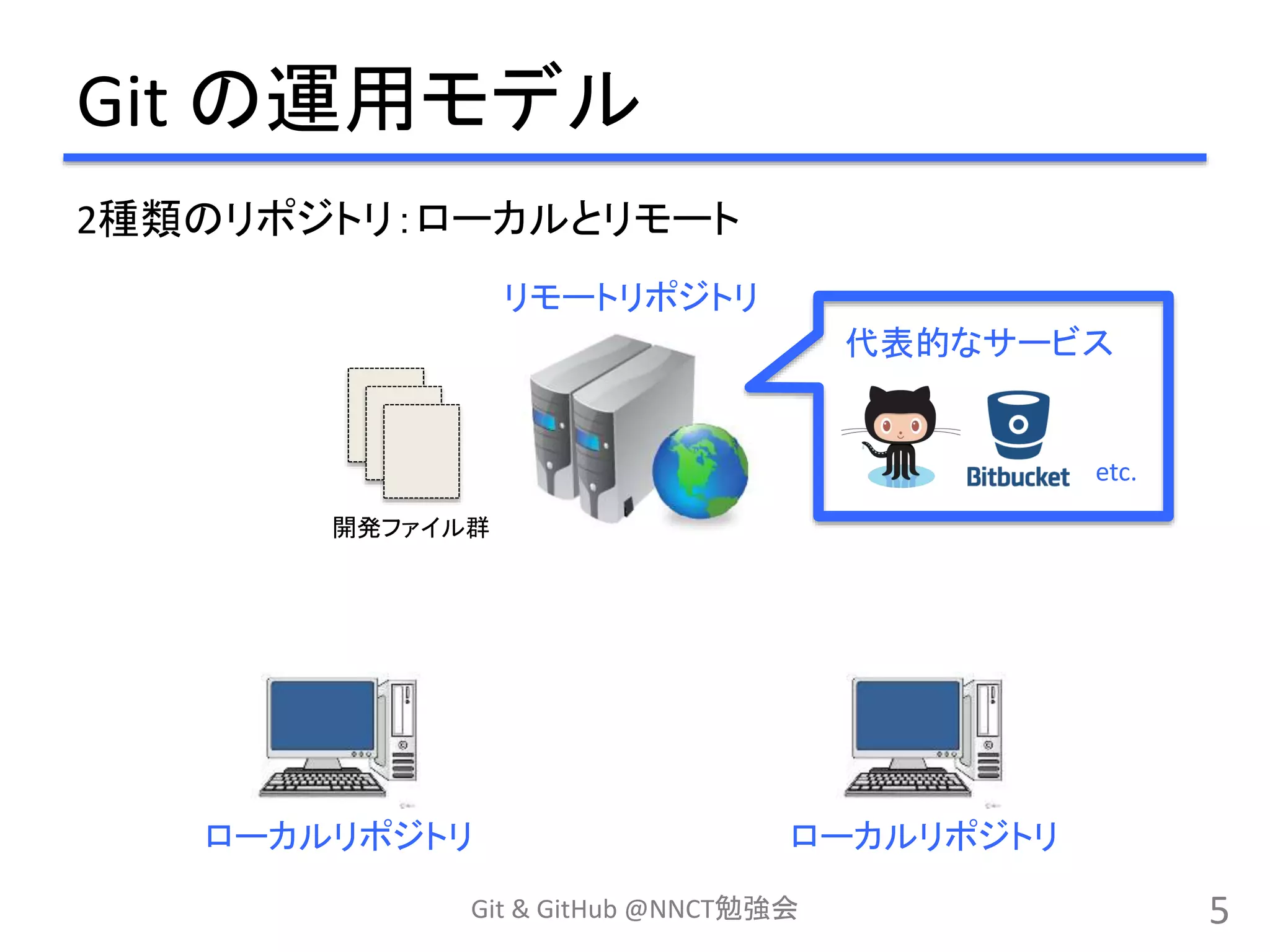 Git の運用モデル

2種類のリポジトリ：ローカルとリモート

リモートリポジトリ

代表的なサービス

Bitbucket

etc.

開発ファイル群

ローカルリポジトリ

ローカルリポジトリ

Git & GitHub @NNCT勉強会

5